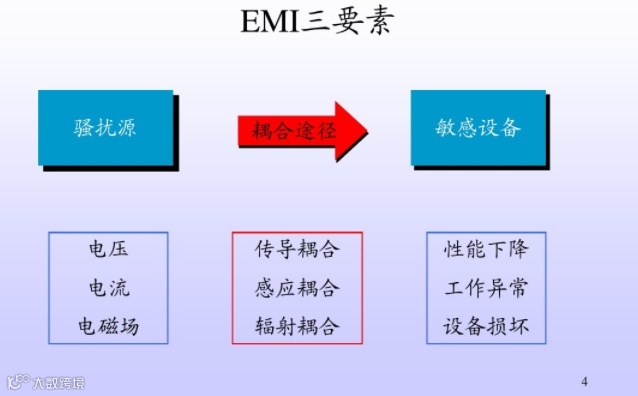 EMI三要素

骚扰源

耦合途径

敏感设备

电压
电流
电磁场

传导耦合
感应耦合
辐射耦合

性能下降
工作异常
设备损坏

大数跨境

4